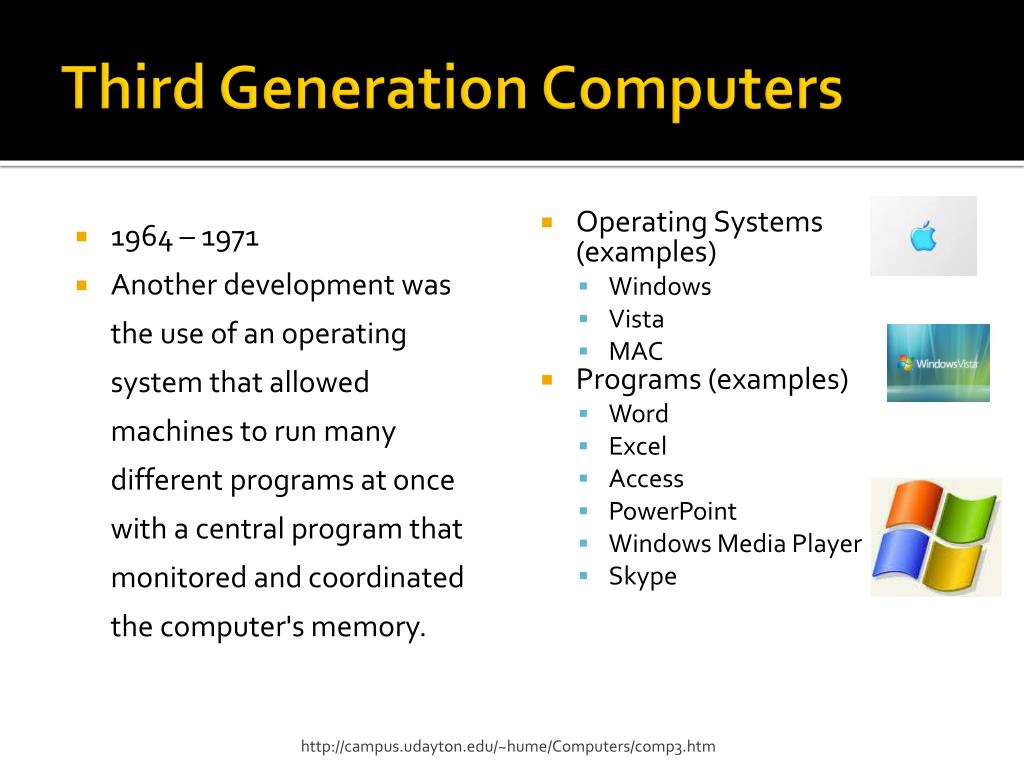 Third Generation Computers

- 1964 – 1971
- Another development was the use of an operating system that allowed machines to run many different programs at once with a central program that monitored and coordinated the computer's memory.

- Operating Systems (examples)
  - Windows
  - Vista
  - MAC
- Programs (examples)
  - Word
  - Excel
  - Access
  - PowerPoint
  - Windows Media Player
  - Skype

WindowsVista

http://campus.udayton.edu/~hume/Computers/comp3.htm